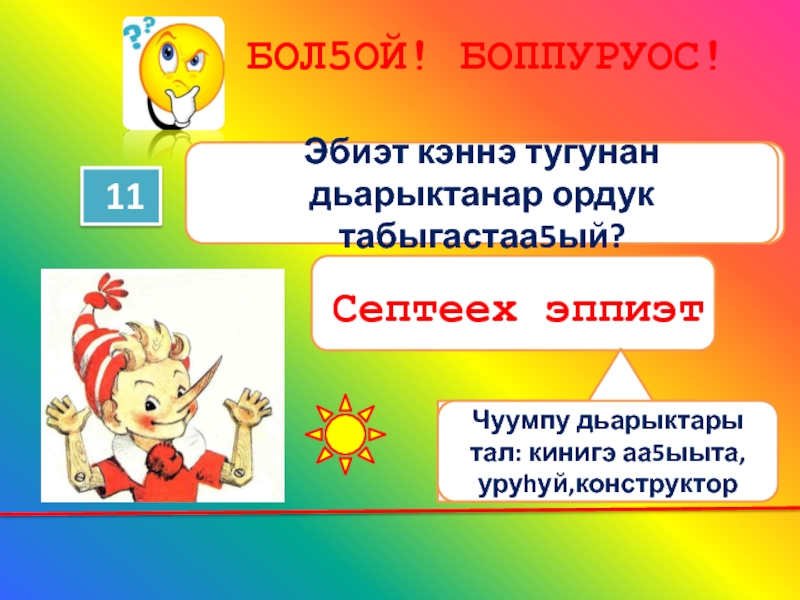 БОЛ5ОЙ! БОППУРУОС!

11

Эбиэт кэннэ тугунан дьарыктанар ордук табыгастаа5ый?

Септеех эппиэт

Чуумпу дьарыктары тал: кинигэ аа5ыыта, уруһуй,конструктор